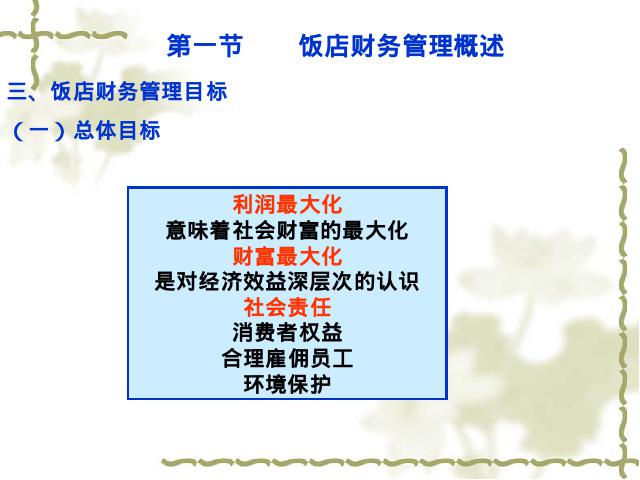 第一节　　饭店财务管理概述

三、饭店财务管理目标

（一）总体目标

利润最大化
意味着社会财富的最大化
财富最大化
是对经济效益深层次的认识
社会责任
消费者权益
合理雇佣员工
环境保护